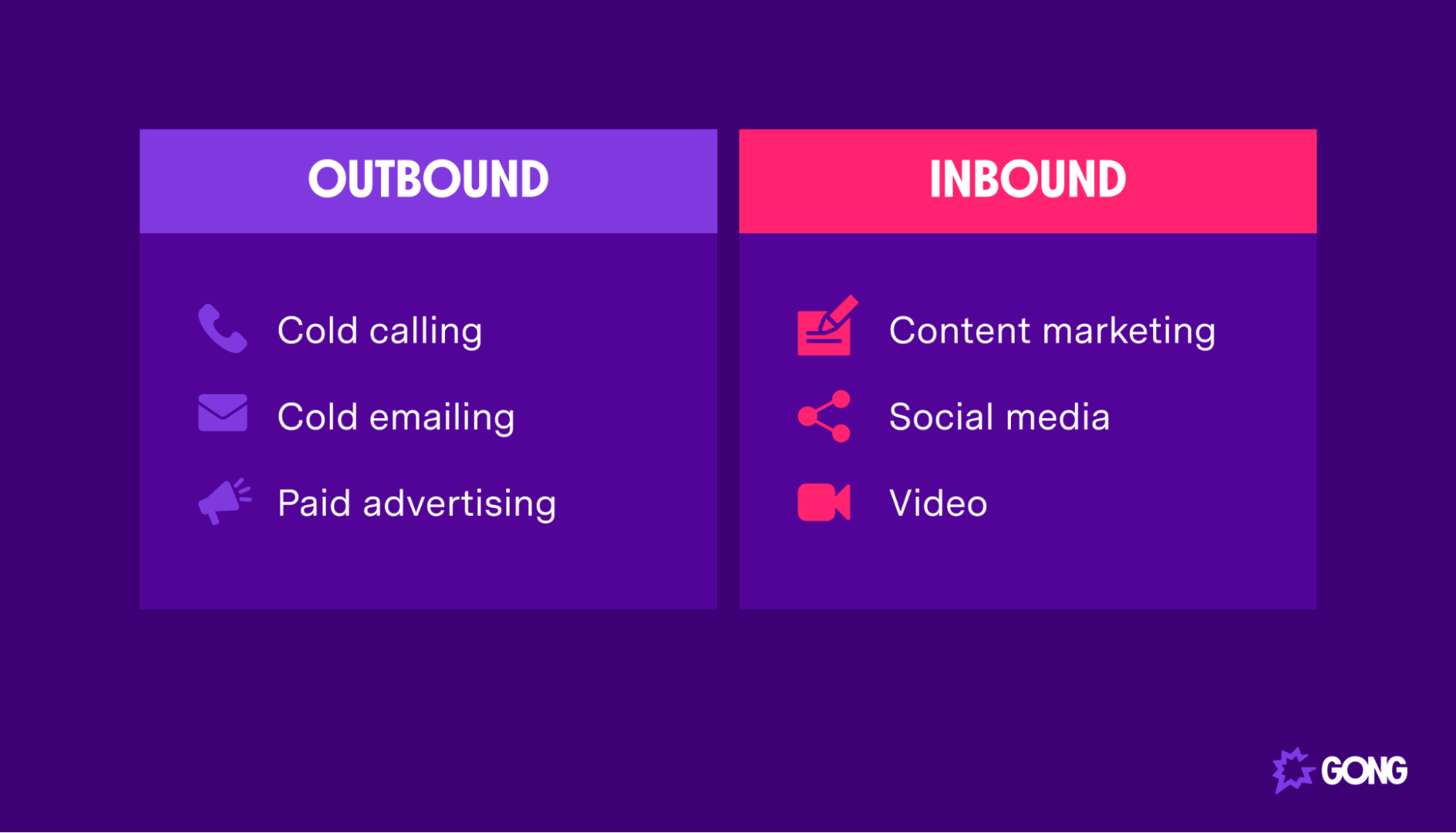 OUTBOUND

Cold calling

Cold emailing

Paid advertising

INBOUND

Content marketing

Social media

Video

GONG